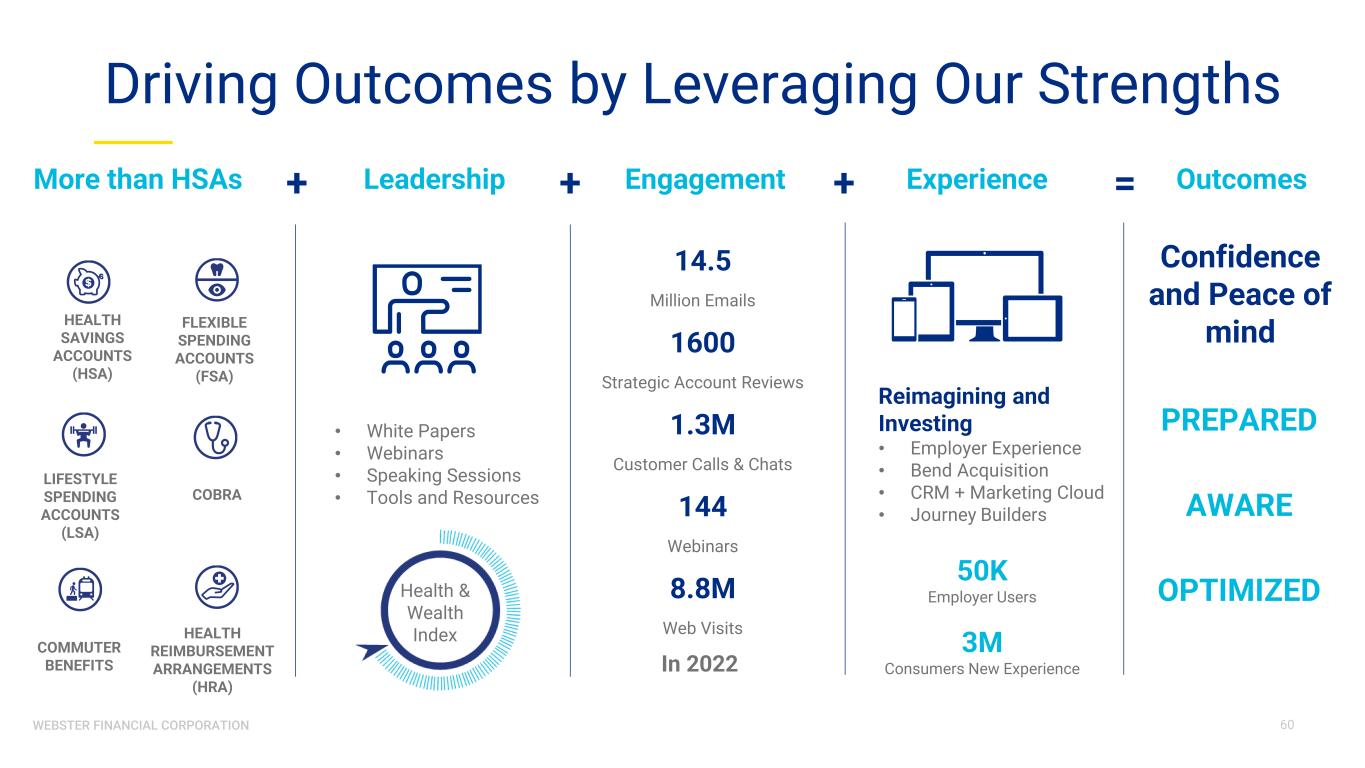 Driving Outcomes by Leveraging Our Strengths

More than HSAs + Leadership + Engagement + Experience = Outcomes

HEALTH SAVINGS ACCOUNTS (HSA)

FLEXIBLE SPENDING ACCOUNTS (FSA)

LIFESTYLE SPENDING ACCOUNTS (LSA)

COBRA

COMMUTER BENEFITS

HEALTH REIMBURSEMENT ARRANGEMENTS (HRA)

• White Papers
• Webinars
• Speaking Sessions
• Tools and Resources

Health & Wealth Index

14.5
Million Emails
1600
Strategic Account Reviews
1.3M
Customer Calls & Chats
144
Webinars
8.8M
Web Visits
In 2022

Reimagining and Investing
• Employer Experience
• Bend Acquisition
• CRM + Marketing Cloud
• Journey Builders

50K
Employer Users
3M
Consumers New Experience

Confidence and Peace of mind

PREPARED

AWARE

OPTIMIZED

WEBSTER FINANCIAL CORPORATION

60